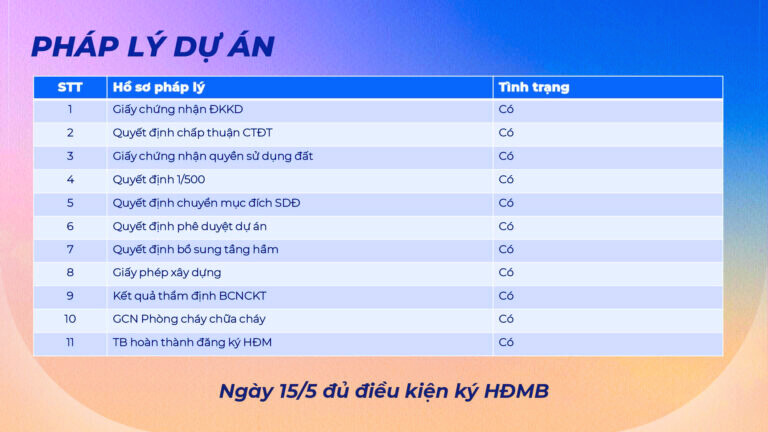 PHÁP LÝ DỰ ÁN

| STT | Hồ sơ pháp lý | Tình trạng |
|---|---|---|
| 1 | Giấy chứng nhận ĐKKD | Có |
| 2 | Quyết định chấp thuận CTĐT | Có |
| 3 | Giấy chứng nhận quyền sử dụng đất | Có |
| 4 | Quyết định 1/500 | Có |
| 5 | Quyết định chuyển mục đích SDĐ | Có |
| 6 | Quyết định phê duyệt dự án | Có |
| 7 | Quyết định bổ sung tầng hầm | Có |
| 8 | Giấy phép xây dựng | Có |
| 9 | Kết quả thẩm định BCNCKT | Có |
| 10 | GCN Phòng cháy chữa cháy | Có |
| 11 | TB hoàn thành đăng ký HĐM | Có |

Ngày 15/5 đủ điều kiện ký HĐMB